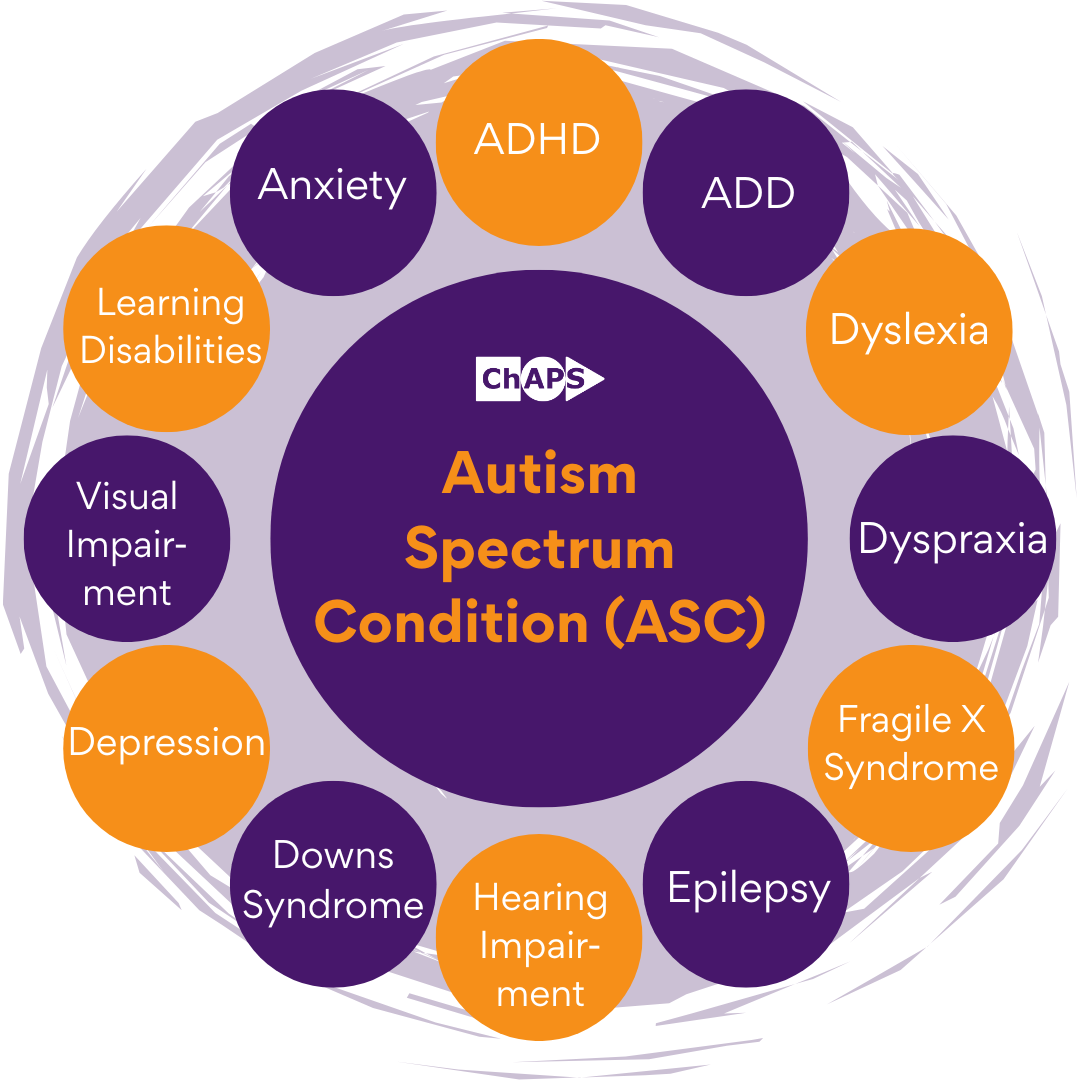 ChAPS

Autism Spectrum Condition (ASC)

ADHD

ADD

Dyslexia

Dyspraxia

Fragile X Syndrome

Epilepsy

Hearing Impairment

Downs Syndrome

Depression

Visual Impairment

Learning Disabilities

Anxiety